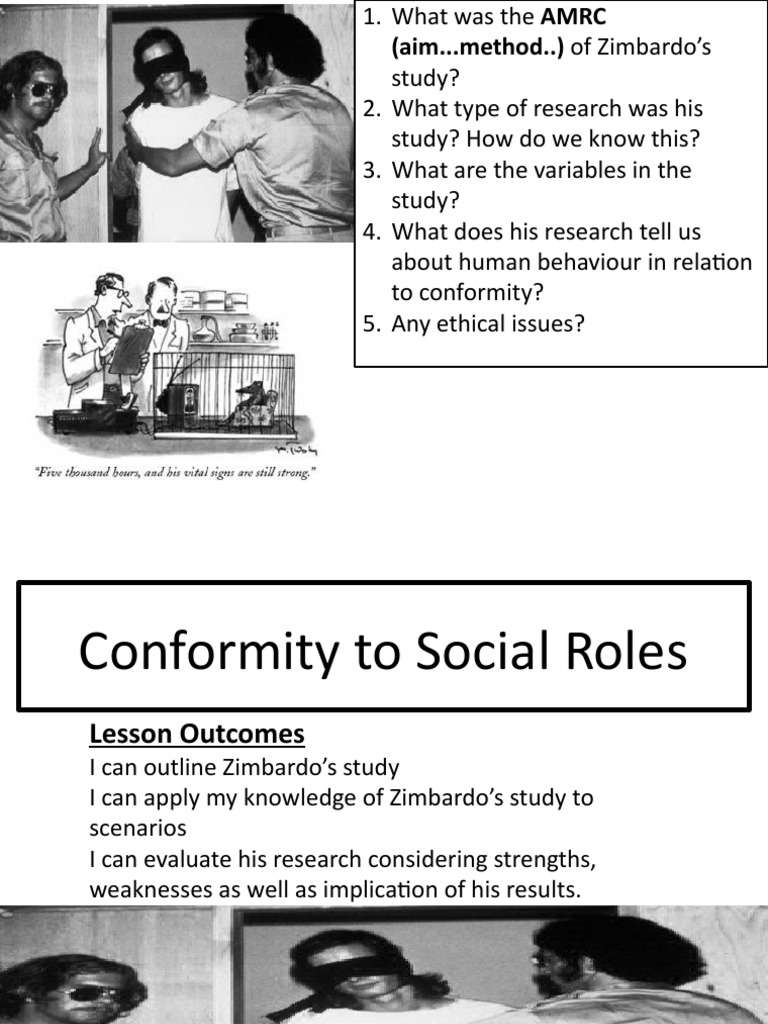 1. What was the **AMRC (aim...method..)** of Zimbardo's study?
2. What type of research was his study? How do we know this?
3. What are the variables in the study?
4. What does his research tell us about human behaviour in relation to conformity?
5. Any ethical issues?

"Five thousand hours, and his vital signs are still strong."

Conformity to Social Roles

**Lesson Outcomes**
I can outline Zimbardo's study
I can apply my knowledge of Zimbardo's study to scenarios
I can evaluate his research considering strengths, weaknesses as well as implication of his results.